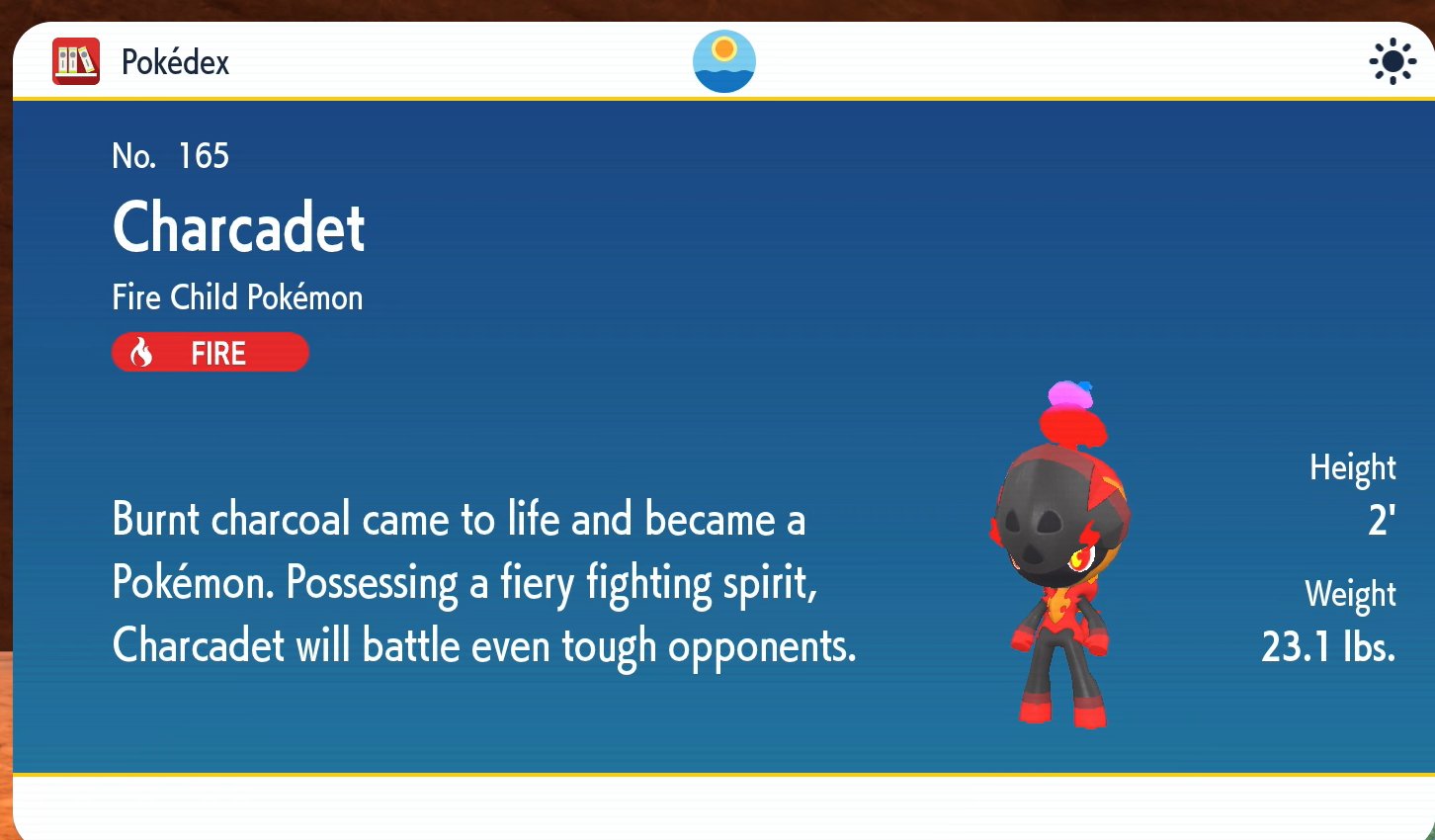 Pokédex

No. 165

Charcadet

Fire Child Pokémon

FIRE

Burnt charcoal came to life and became a Pokémon. Possessing a fiery fighting spirit, Charcadet will battle even tough opponents.

Height
2'

Weight
23.1 lbs.